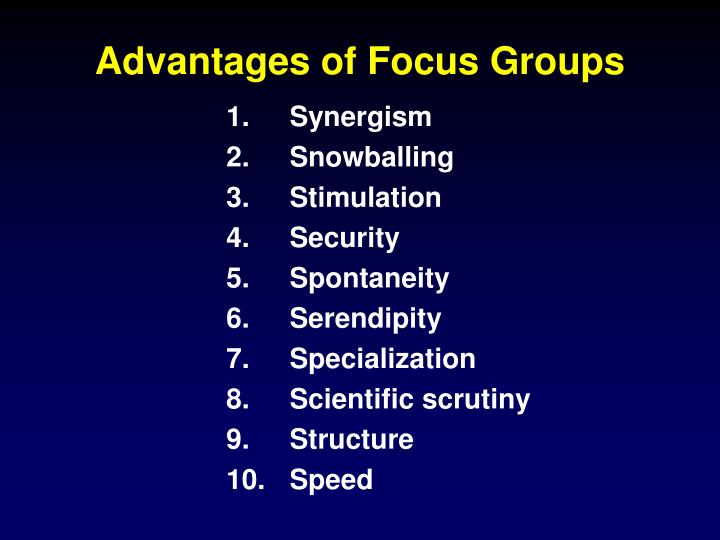 Advantages of Focus Groups

1. Synergism
2. Snowballing
3. Stimulation
4. Security
5. Spontaneity
6. Serendipity
7. Specialization
8. Scientific scrutiny
9. Structure
10. Speed